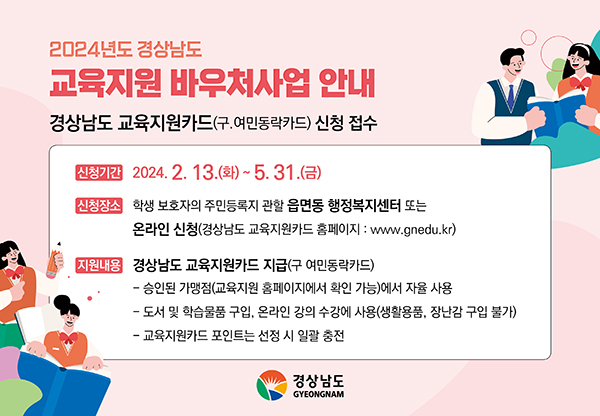 2024년도 경상남도
교육지원 바우처사업 안내

경상남도 교육지원카드(구.여민동락카드) 신청 접수

신청기간 2024. 2. 13.(화) ~ 5. 31.(금)

신청장소 학생 보호자의 주민등록지 관할 읍면동 행정복지센터 또는 온라인 신청(경상남도 교육지원카드 홈페이지 : www.gnedu.kr)

지원내용 경상남도 교육지원카드 지급(구 여민동락카드)
- 승인된 가맹점(교육지원 홈페이지에서 확인 가능)에서 자율 사용
- 도서 및 학습물품 구입, 온라인 강의 수강에 사용(생활용품, 장난감 구입 불가)
- 교육지원카드 포인트는 선정 시 일괄 충전

경상남도
GYEONGNAM